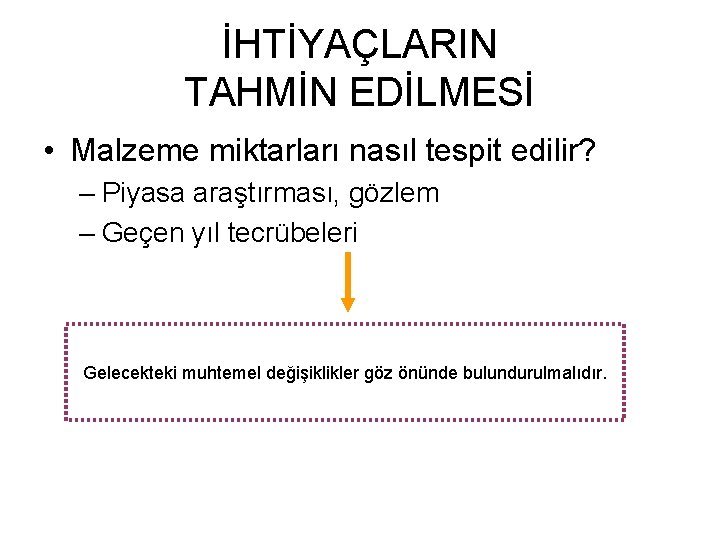 İHTİYAÇLARIN TAHMİN EDİLMESİ

• Malzeme miktarları nasıl tespit edilir?
– Piyasa araştırması, gözlem
– Geçen yıl tecrübeleri

Gelecekteki muhtemel değişiklikler göz önünde bulundurulmalıdır.